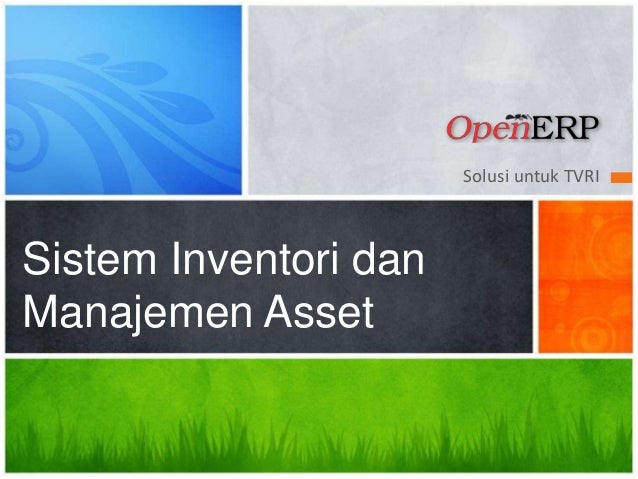 OpenERP

Solusi untuk TVRI

Sistem Inventori dan Manajemen Asset